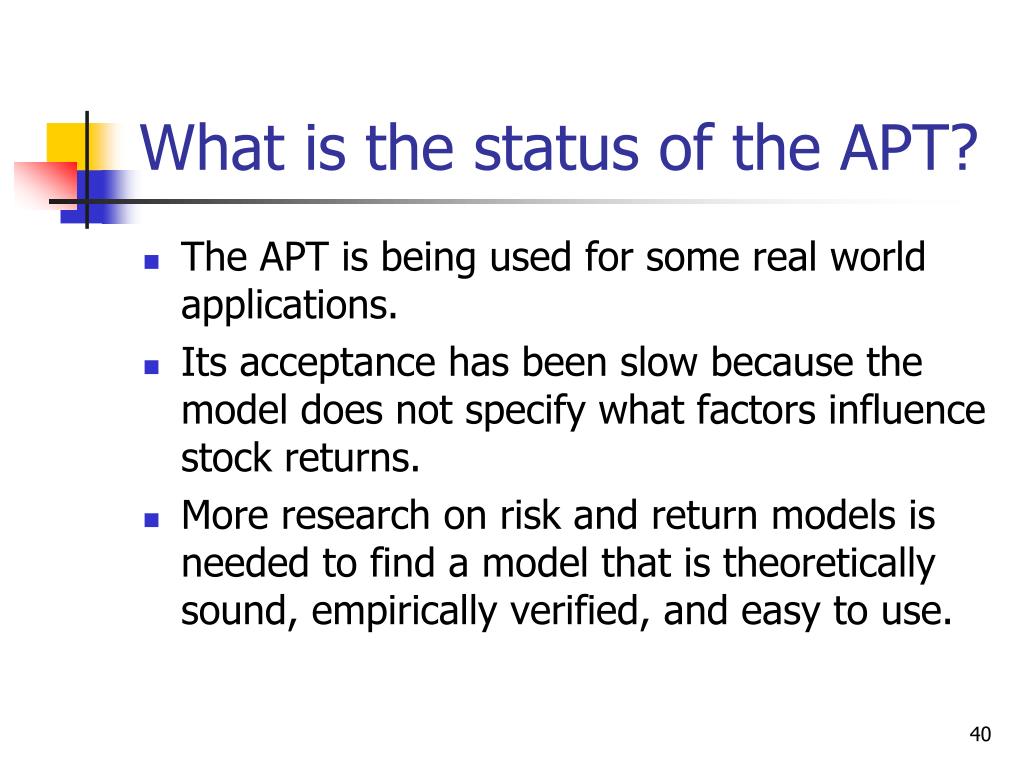 What is the status of the APT?

- The APT is being used for some real world applications.
- Its acceptance has been slow because the model does not specify what factors influence stock returns.
- More research on risk and return models is needed to find a model that is theoretically sound, empirically verified, and easy to use.

40